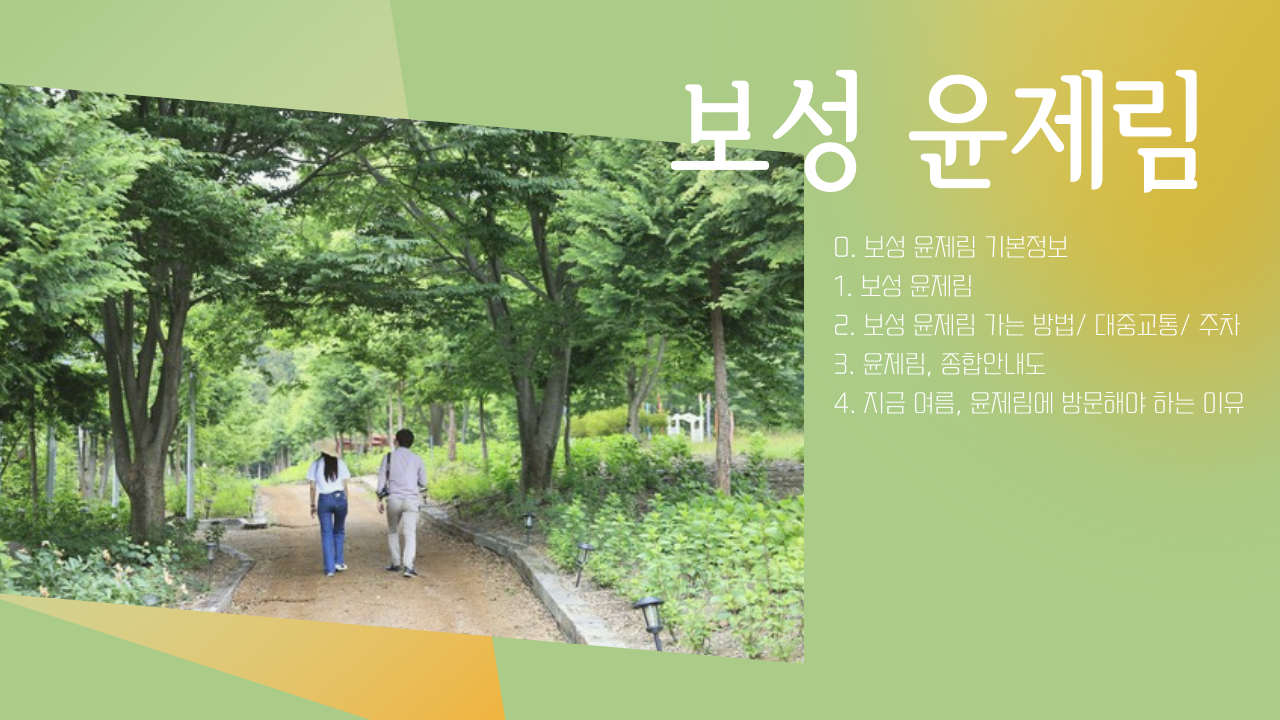 보성 윤제림

0. 보성 윤제림 기본정보
1. 보성 윤제림
2. 보성 윤제림 가는 방법/ 대중교통/ 주차
3. 윤제림, 종합안내도
4. 지금 여름, 윤제림에 방문해야 하는 이유